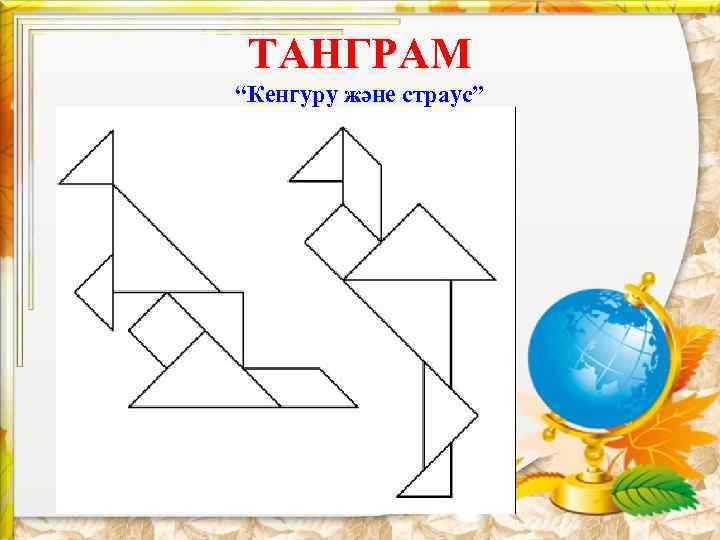 ТАНГРАМ

“Кенгуру және страус”